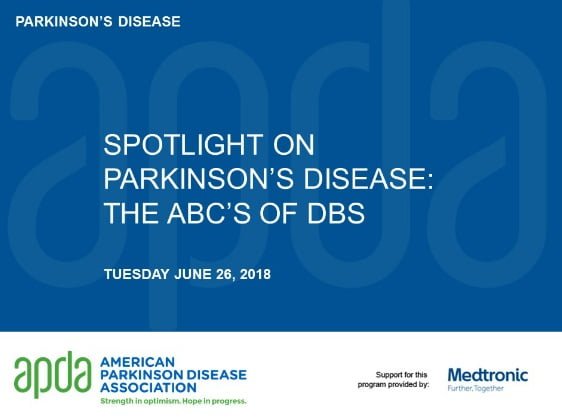 PARKINSON'S DISEASE

apda

SPOTLIGHT ON PARKINSON'S DISEASE: THE ABC'S OF DBS

TUESDAY JUNE 26, 2018

apda AMERICAN PARKINSON DISEASE ASSOCIATION
Strength in optimism. Hope in progress.

Support for this program provided by:

Medtronic
Further, Together